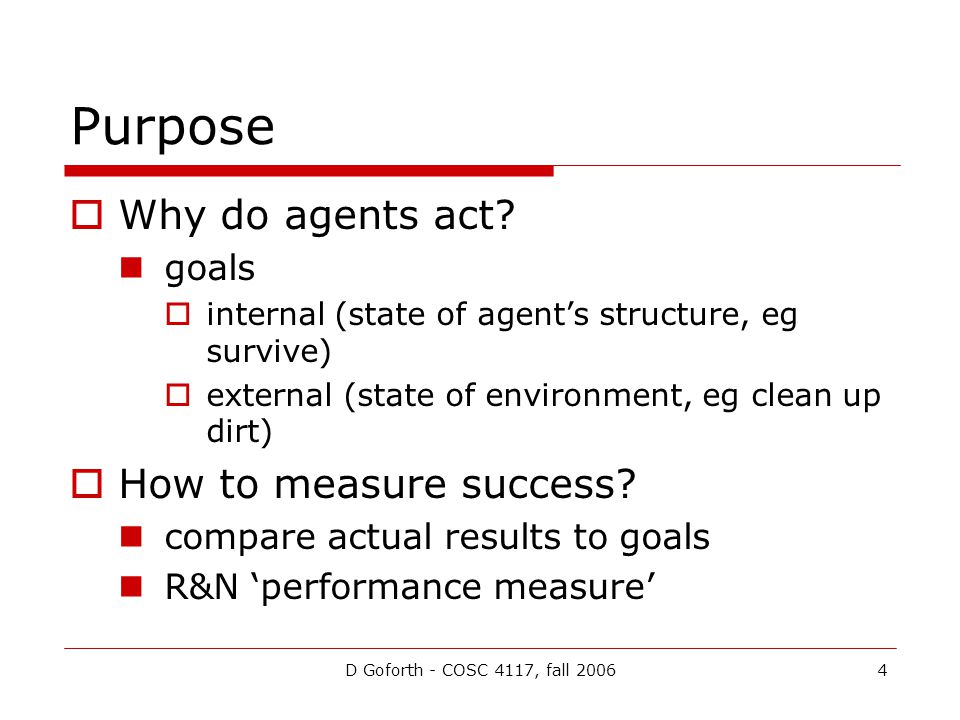 Purpose

Why do agents act?

goals

internal (state of agent’s structure, eg survive)

external (state of environment, eg clean up dirt)

How to measure success?

compare actual results to goals

R&N ‘performance measure’

D Goforth - COSC 4117, fall 2006

4